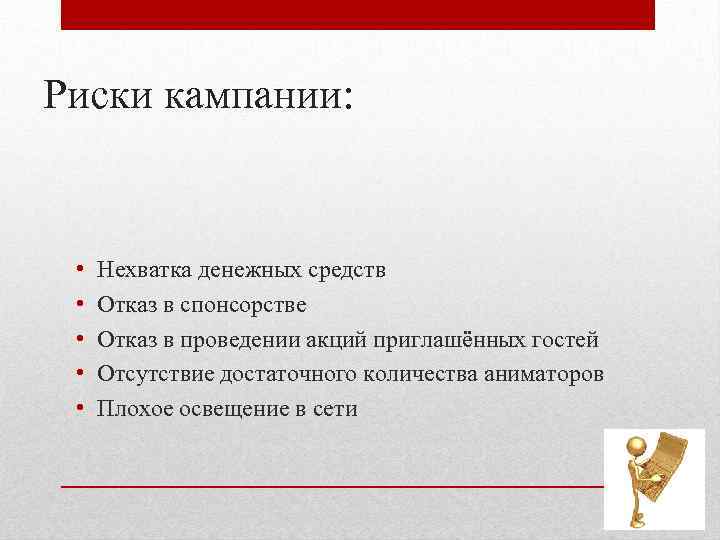 Риски кампании:

• Нехватка денежных средств
• Отказ в спонсорстве
• Отказ в проведении акций приглашённых гостей
• Отсутствие достаточного количества аниматоров
• Плохое освещение в сети